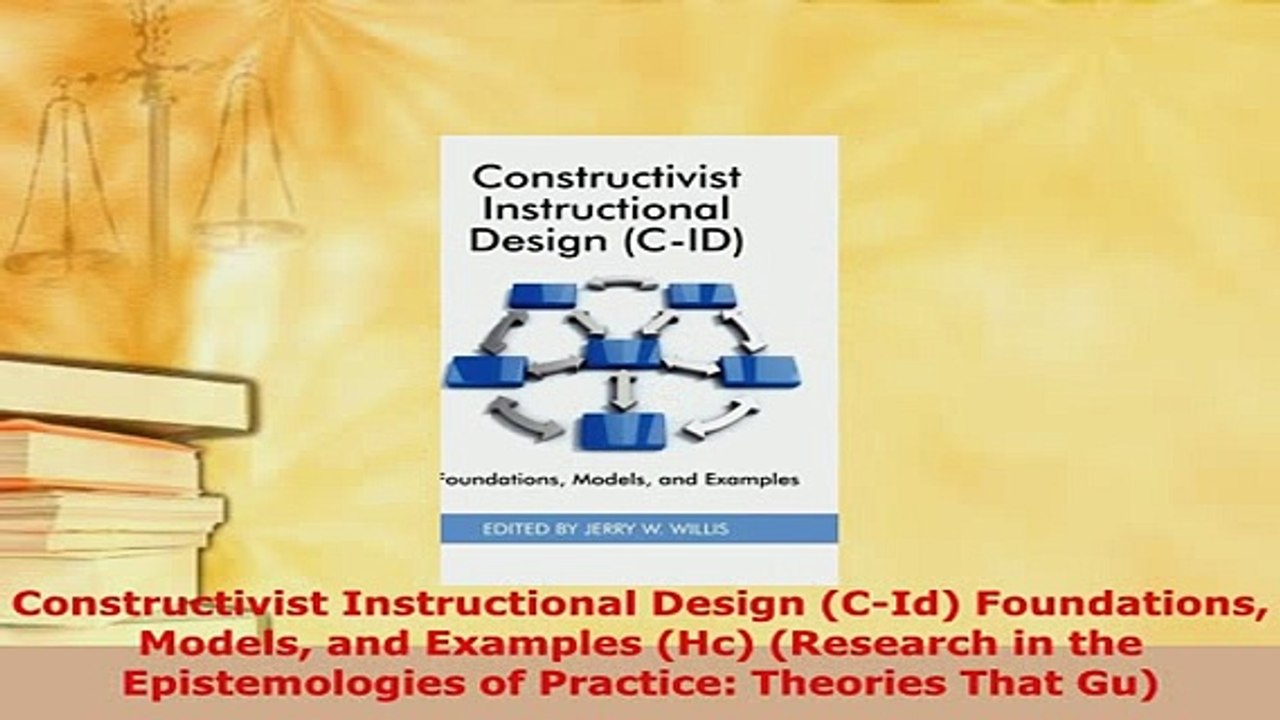 Constructivist Instructional Design (C-ID)

Foundations, Models, and Examples

EDITED BY JERRY W. WILLIS

Constructivist Instructional Design (C-Id) Foundations, Models, and Examples (Hc) (Research in the Epistemologies of Practice: Theories That Gu)